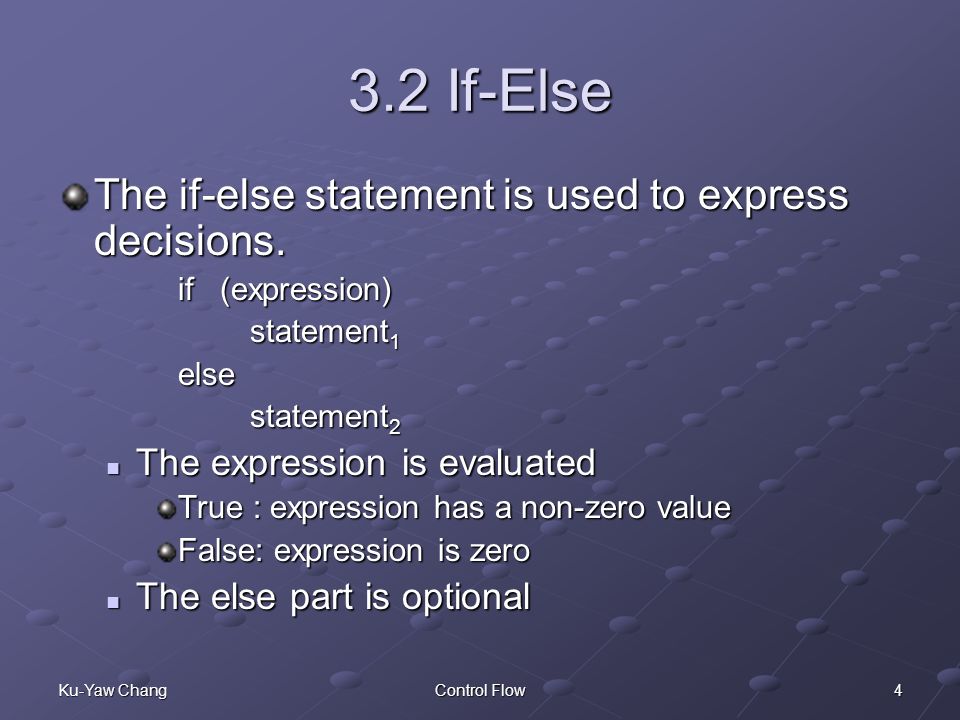 3.2 If-Else

The if-else statement is used to express decisions.

if (expression)
statement$_1$
else
statement$_2$

The expression is evaluated

True : expression has a non-zero value

False: expression is zero

The else part is optional

Ku-Yaw Chang

Control Flow

4